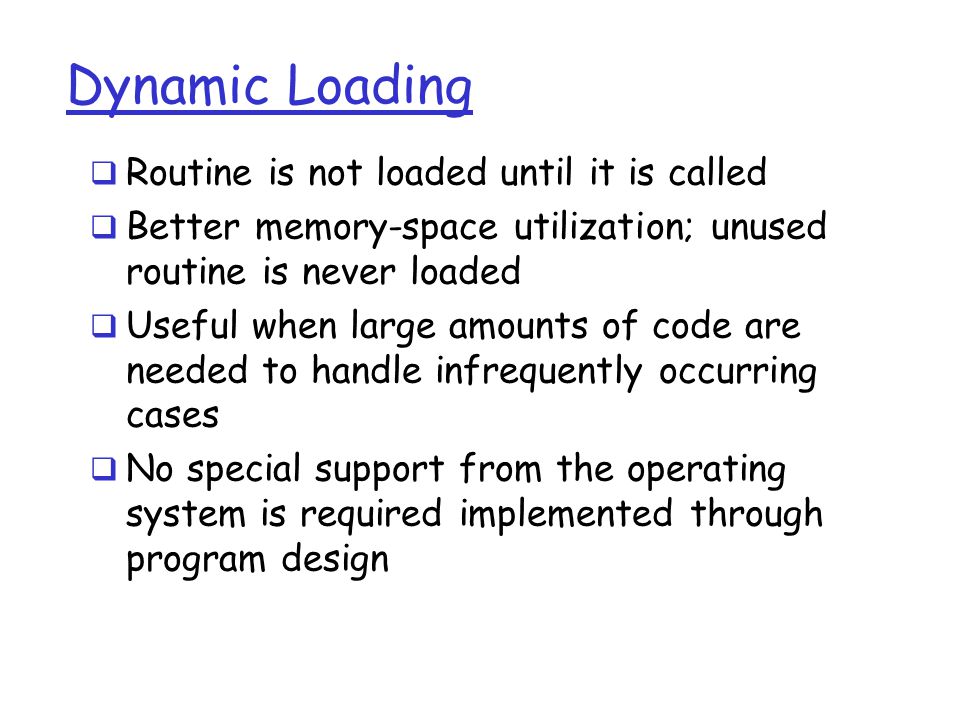 Dynamic Loading

❑ Routine is not loaded until it is called
❑ Better memory-space utilization; unused routine is never loaded
❑ Useful when large amounts of code are needed to handle infrequently occurring cases
❑ No special support from the operating system is required implemented through program design